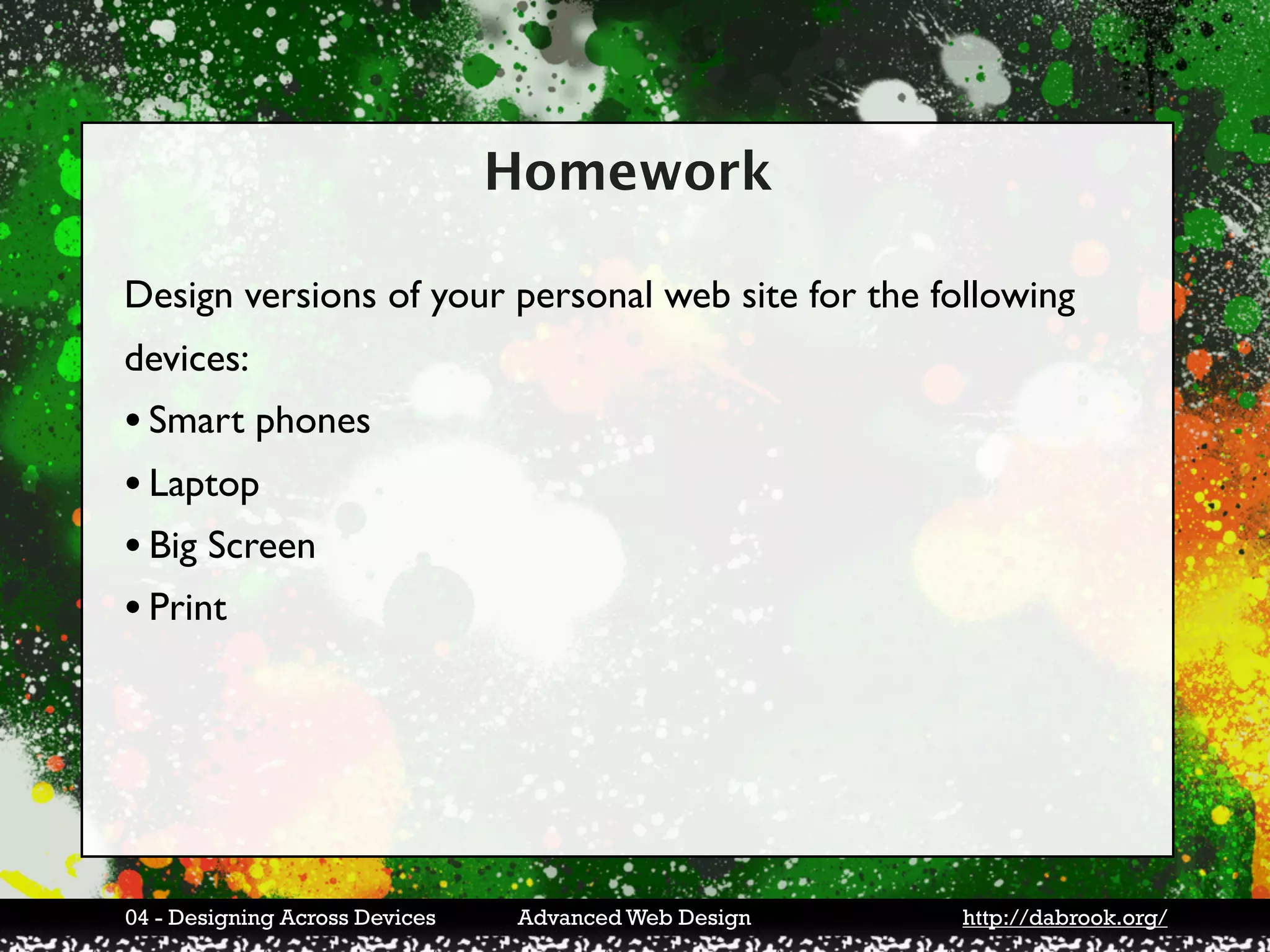 Homework

Design versions of your personal web site for the following devices:

• Smart phones
• Laptop
• Big Screen
• Print

04 - Designing Across Devices Advanced Web Design http://dabrook.org/